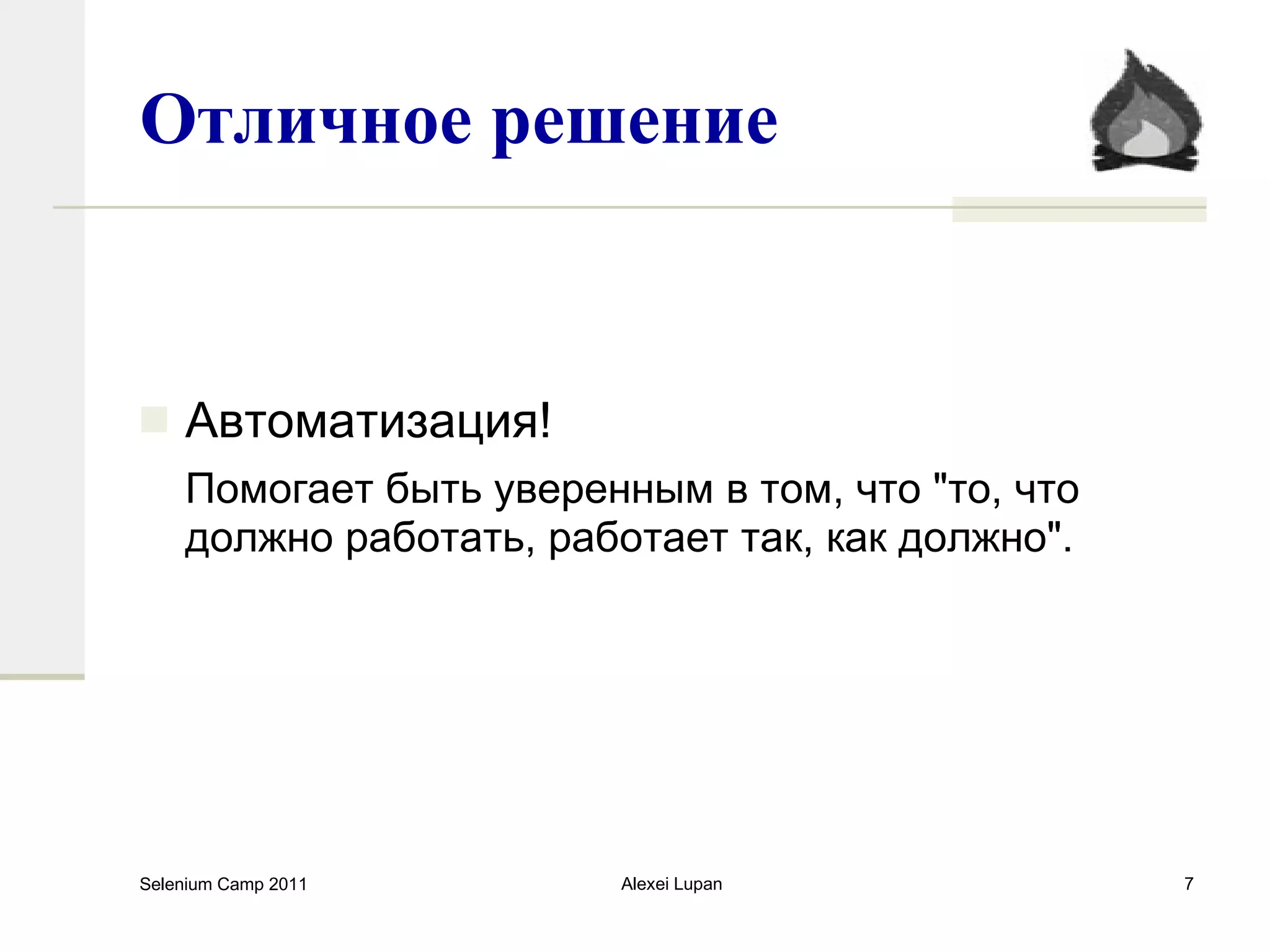 Отличное решение

Автоматизация!

Помогает быть уверенным в том, что "то, что должно работать, работает так, как должно".

Selenium Camp 2011

Alexei Lupan

7